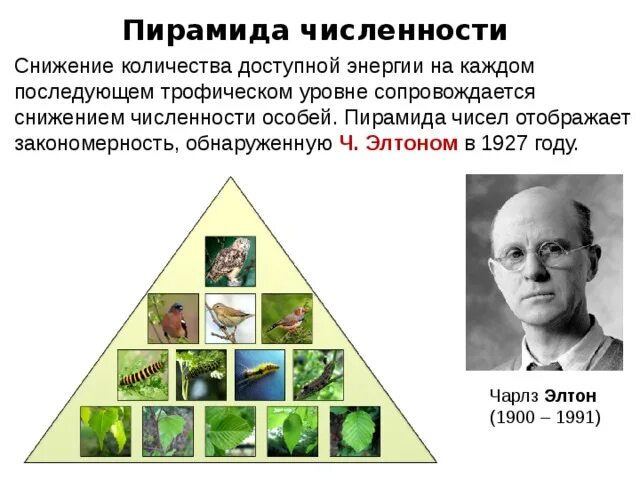 Пирамида численности

Снижение количества доступной энергии на каждом последующем трофическом уровне сопровождается снижением численности особей. Пирамида чисел отображает закономерность, обнаруженную Ч. Элтоном в 1927 году.

Чарлз Элтон
(1900 – 1991)